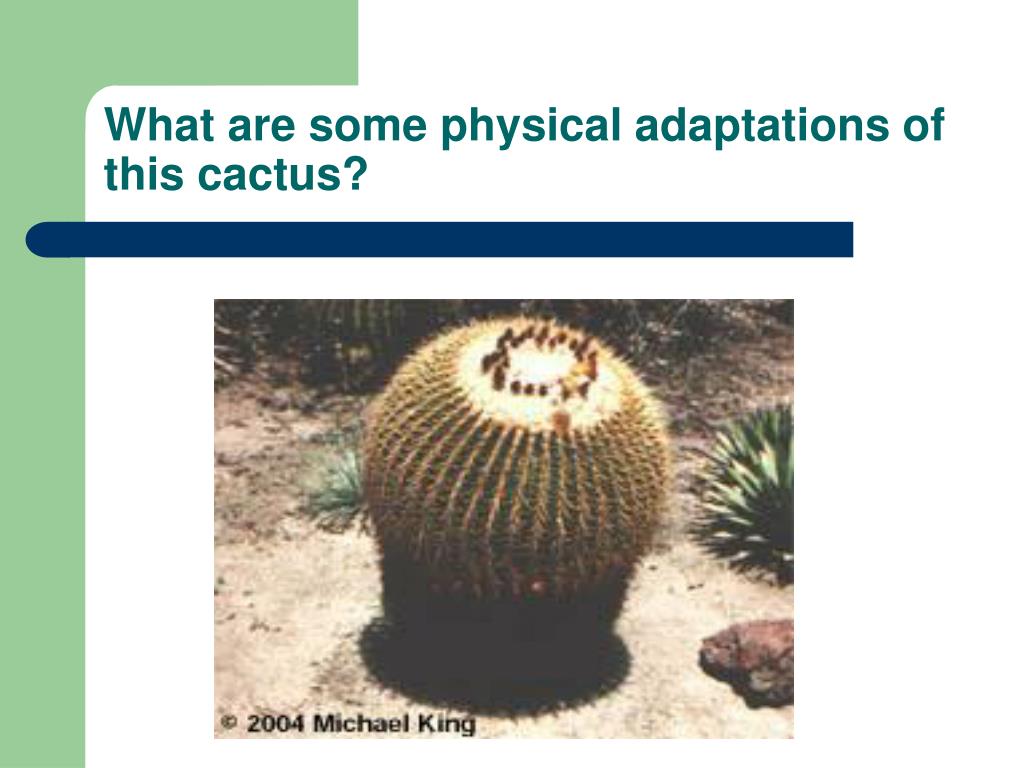 What are some physical adaptations of this cactus?

© 2004 Michael King